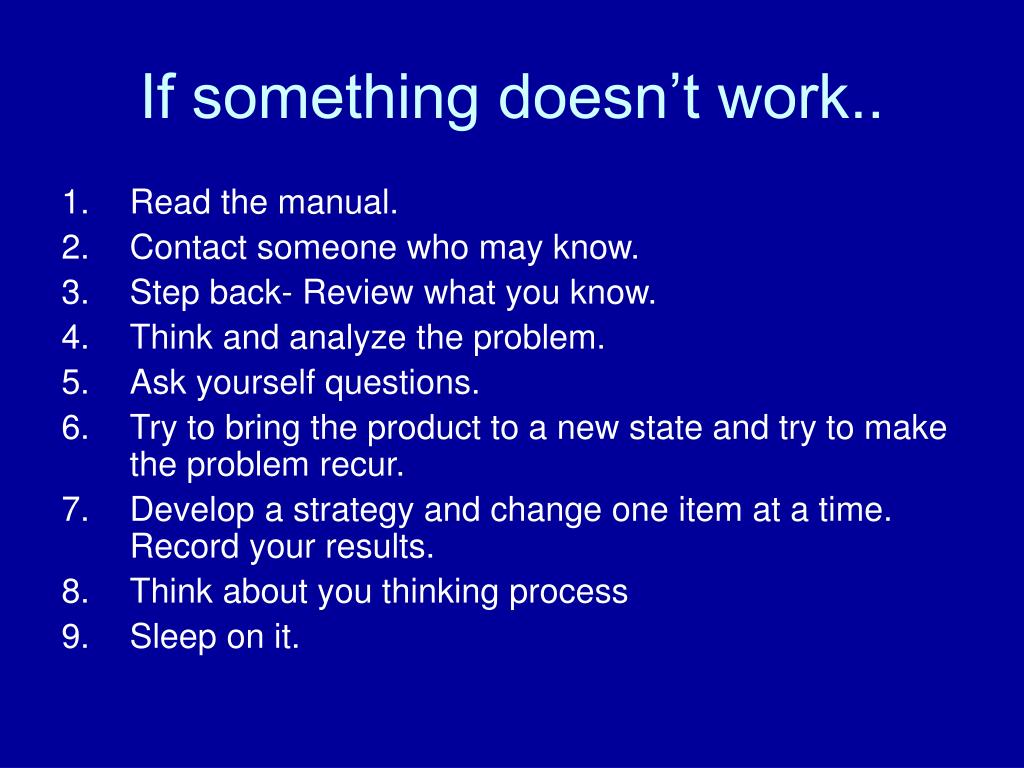 If something doesn’t work..

1. Read the manual.
2. Contact someone who may know.
3. Step back- Review what you know.
4. Think and analyze the problem.
5. Ask yourself questions.
6. Try to bring the product to a new state and try to make the problem recur.
7. Develop a strategy and change one item at a time. Record your results.
8. Think about you thinking process
9. Sleep on it.